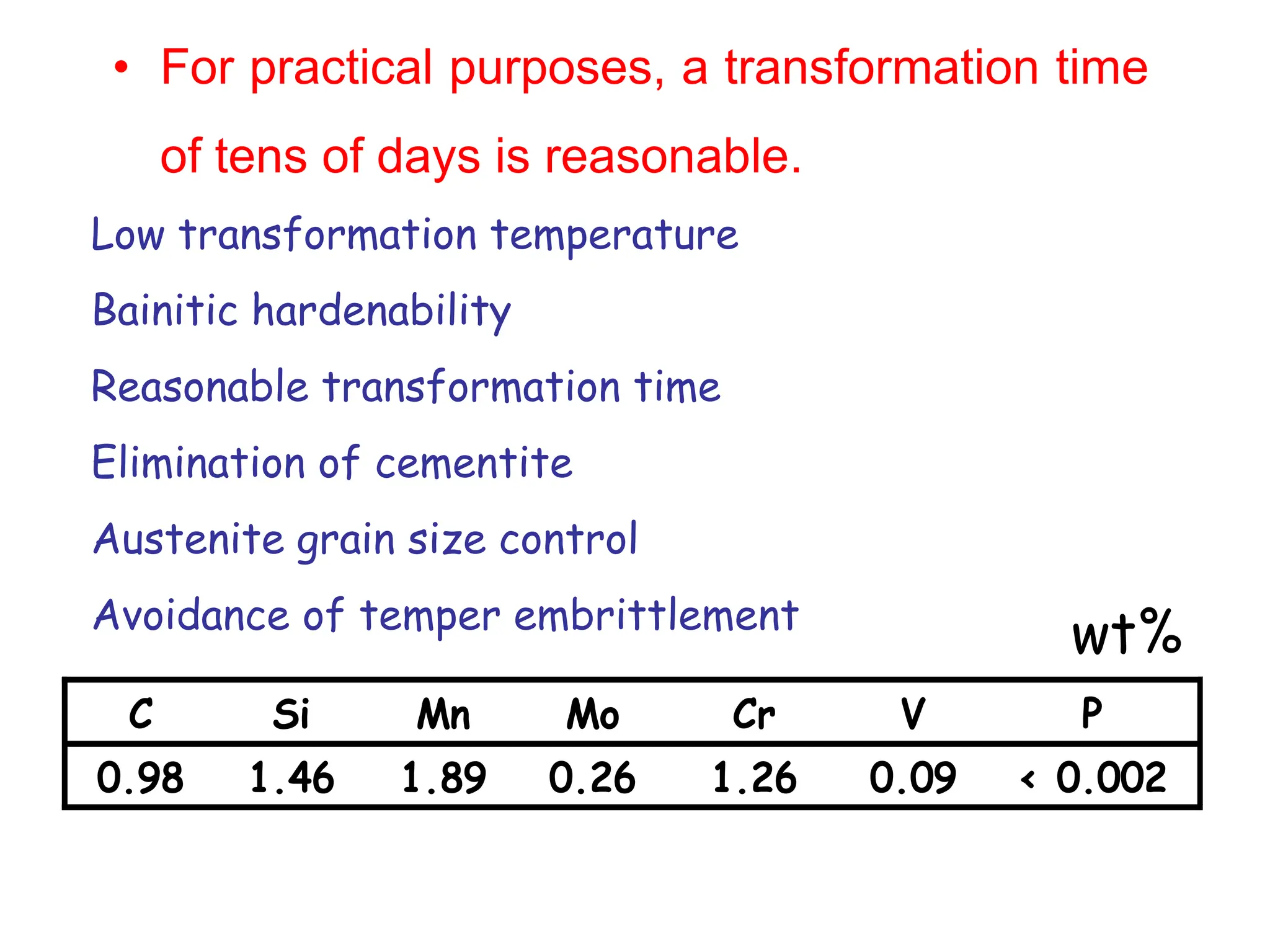 • For practical purposes, a transformation time of tens of days is reasonable.

Low transformation temperature

Bainitic hardenability

Reasonable transformation time

Elimination of cementite

Austenite grain size control

Avoidance of temper embrittlement

wt%

| C | Si | Mn | Mo | Cr | V | P |
|---|---|---|---|---|---|---|
| 0.98 | 1.46 | 1.89 | 0.26 | 1.26 | 0.09 | < 0.002 |